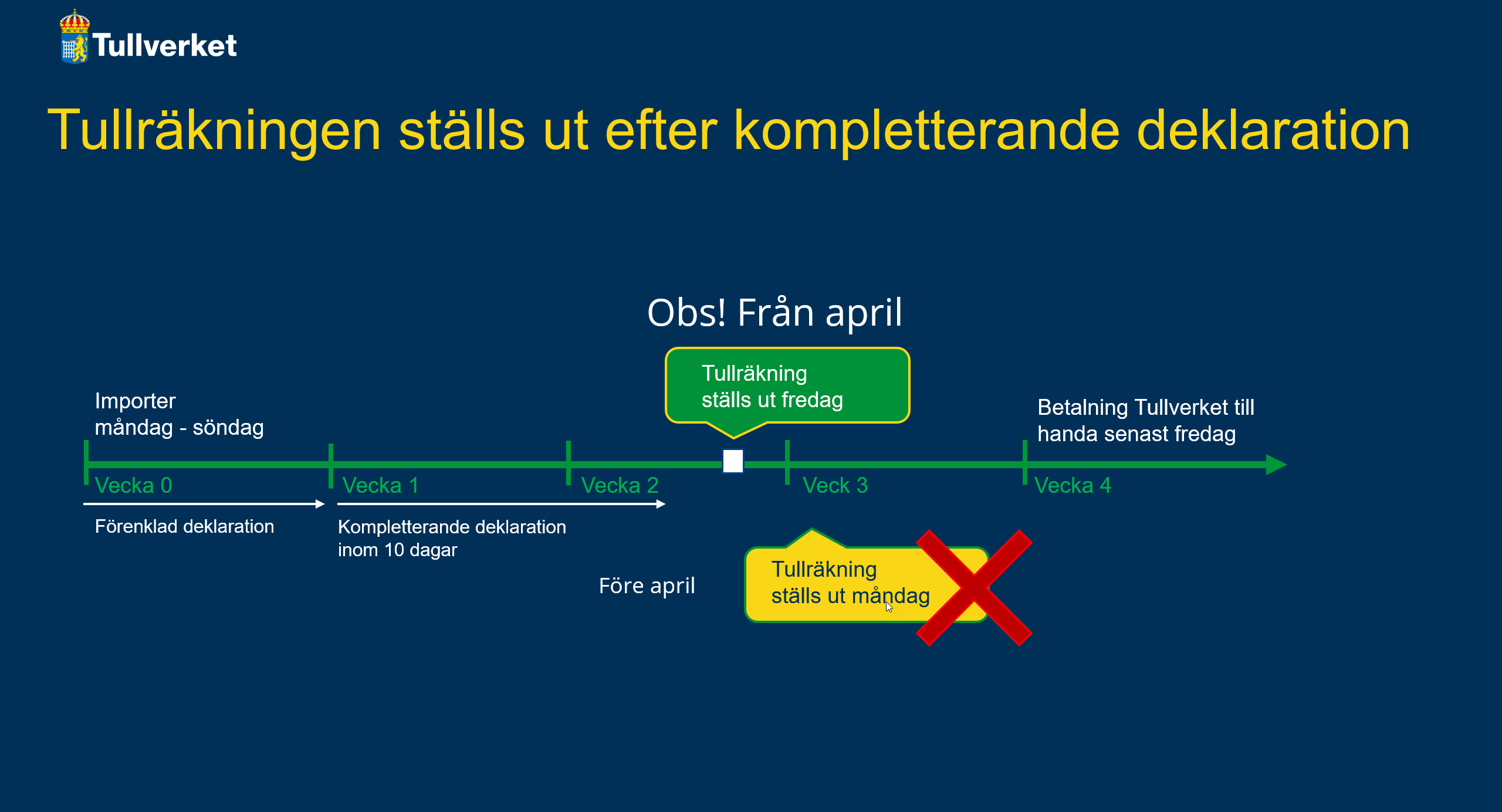 Tullverket

Tullräkningen ställs ut efter kompletterande deklaration

Obs! Från april

Tullräkning ställs ut fredag

Importer måndag - söndag

Betalning Tullverket till handa senast fredag

Vecka 0

Vecka 1

Vecka 2

Veck 3

Vecka 4

Förenklad deklaration

Kompletterande deklaration inom 10 dagar

Före april

Tullräkning ställs ut måndag